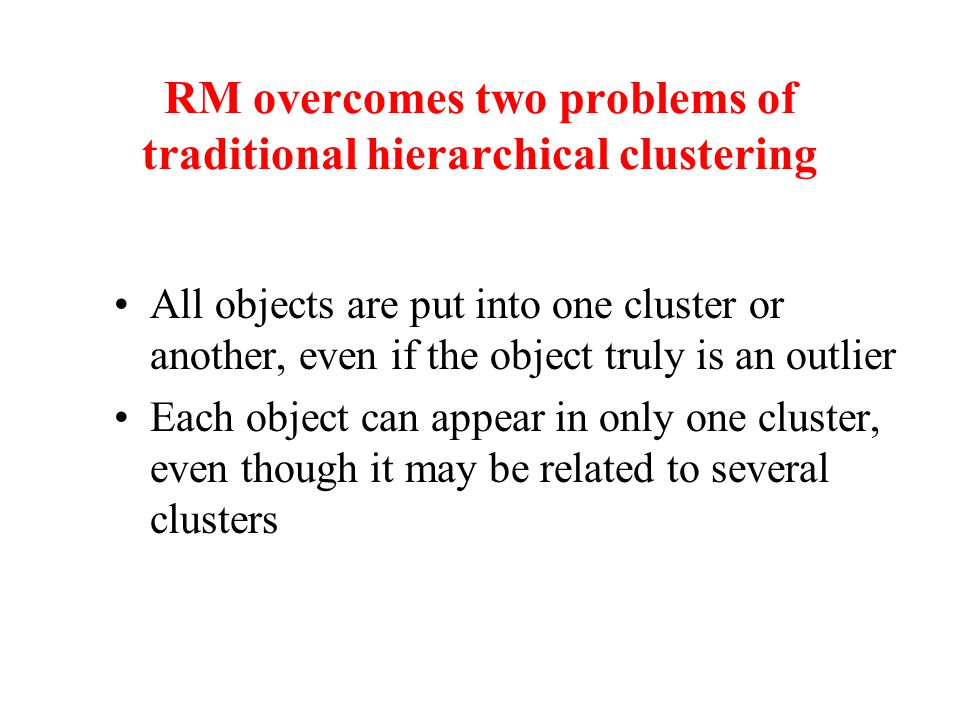 RM overcomes two problems of traditional hierarchical clustering

• All objects are put into one cluster or another, even if the object truly is an outlier
• Each object can appear in only one cluster, even though it may be related to several clusters